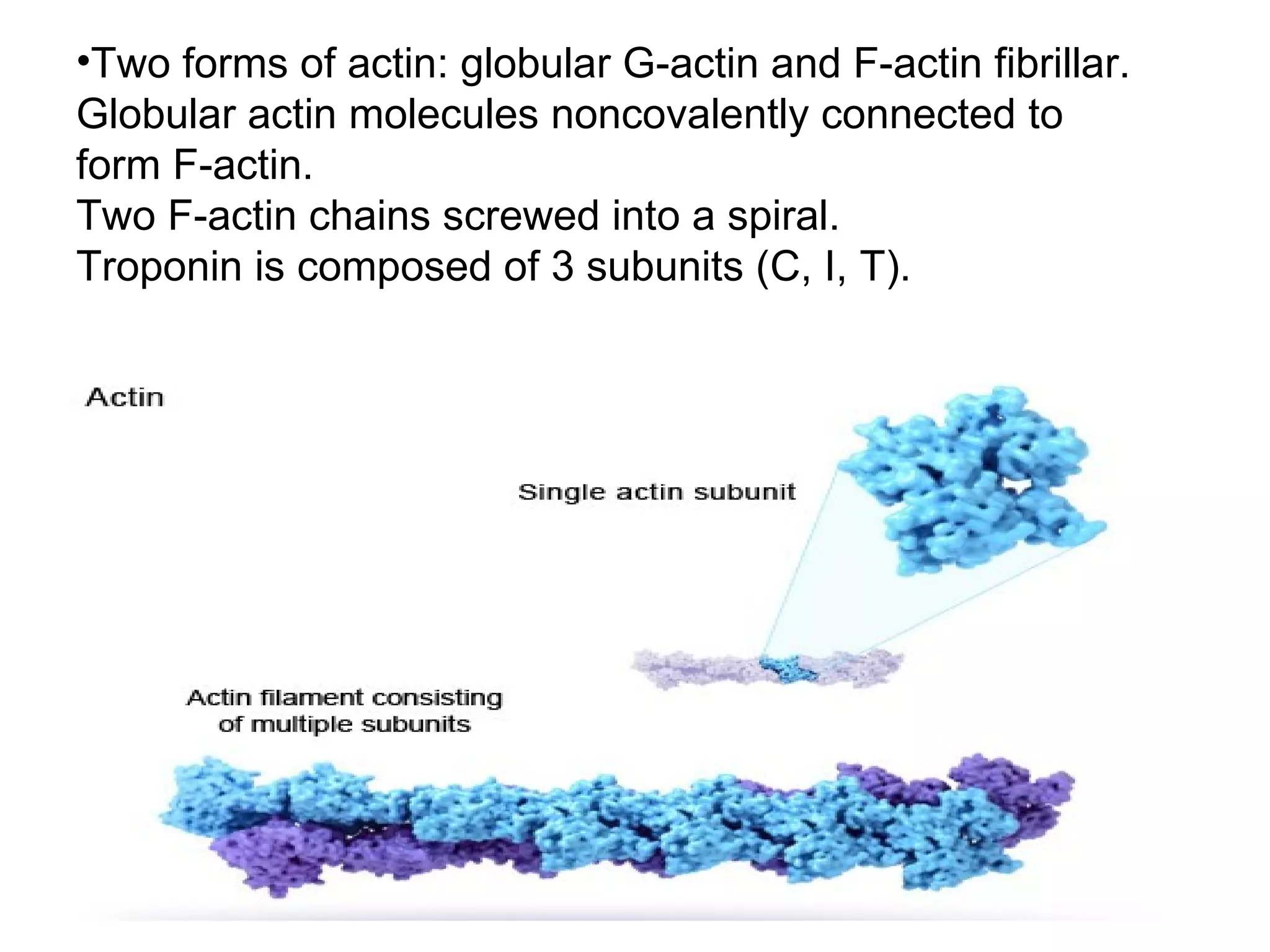 •Two forms of actin: globular G-actin and F-actin fibrillar. Globular actin molecules noncovalently connected to form F-actin.
Two F-actin chains screwed into a spiral.
Troponin is composed of 3 subunits (C, I, T).

Actin

Single actin subunit

Actin filament consisting of multiple subunits